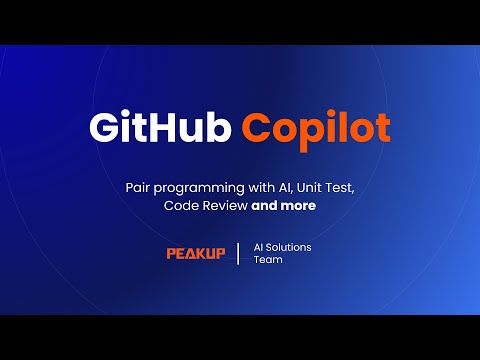 GitHub Copilot

Pair programming with AI, Unit Test, Code Review and more

PEAKUP | AI Solutions Team